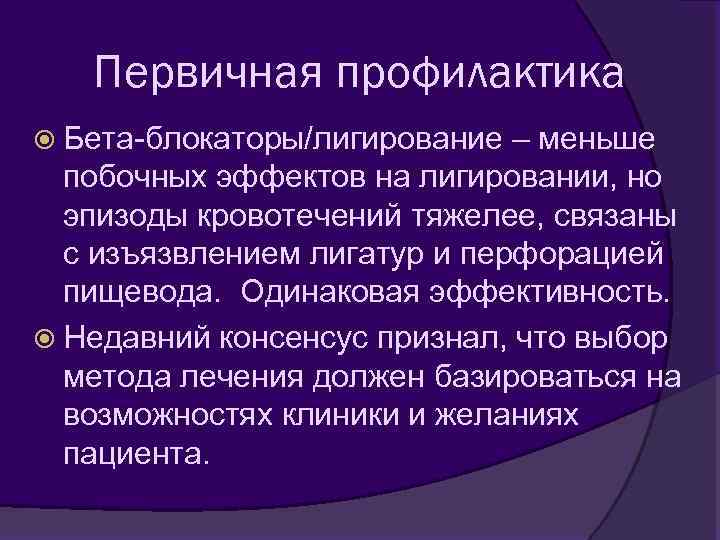 Первичная профилактика

Бета-блокаторы/лигирование – меньше побочных эффектов на лигировании, но эпизоды кровотечений тяжелее, связаны с изъязвлением лигатур и перфорацией пищевода. Одинаковая эффективность.

Недавний консенсус признал, что выбор метода лечения должен базироваться на возможностях клиники и желаниях пациента.